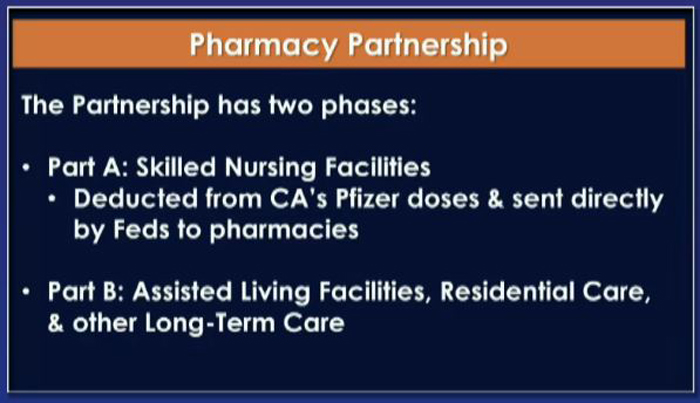 Pharmacy Partnership

The Partnership has two phases:

• Part A: Skilled Nursing Facilities
  • Deducted from CA's Pfizer doses & sent directly by Feds to pharmacies

• Part B: Assisted Living Facilities, Residential Care, & other Long-Term Care